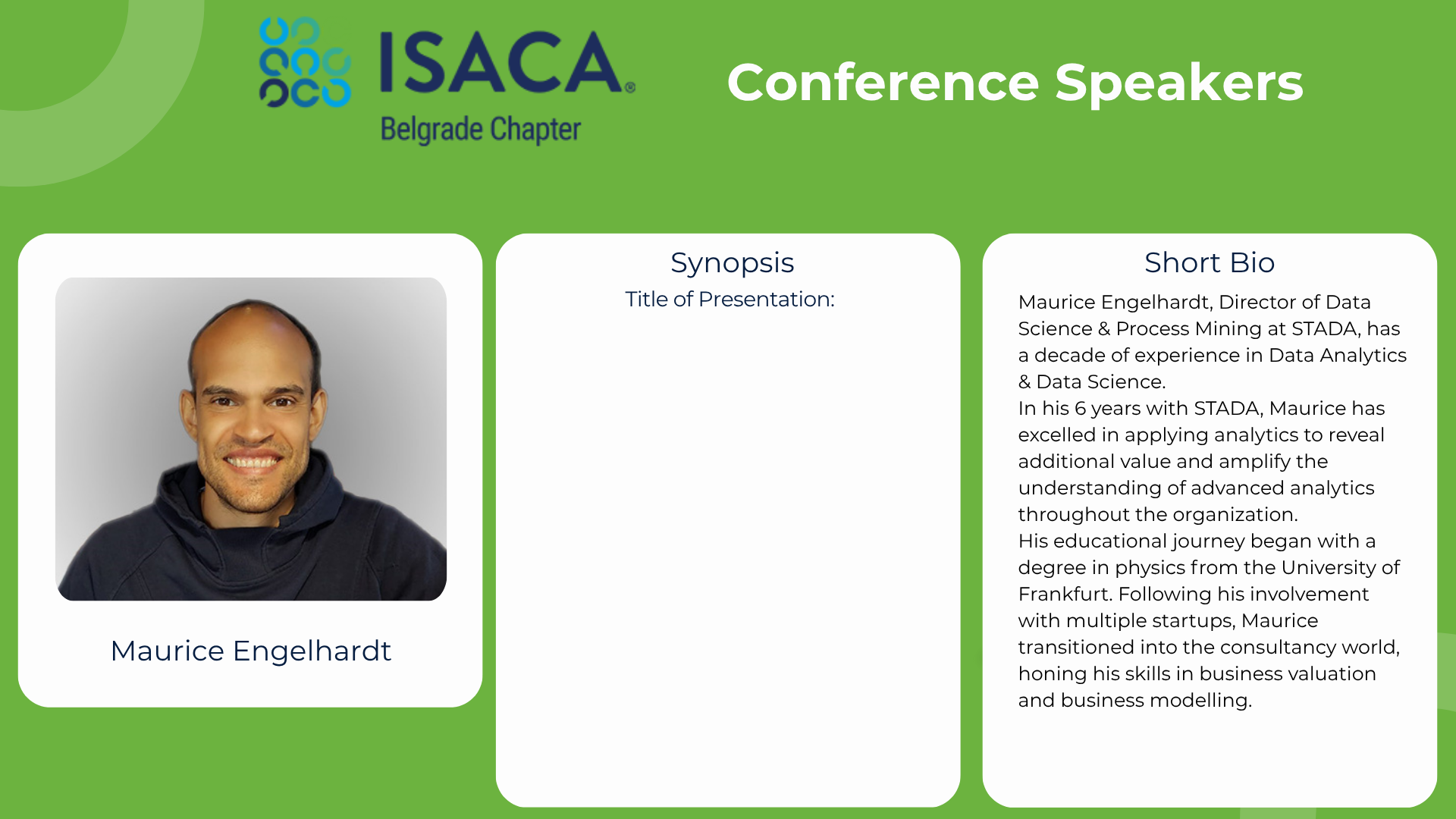 ISACA®
Belgrade Chapter

Conference Speakers

Maurice Engelhardt

Synopsis
Title of Presentation:

Short Bio
Maurice Engelhardt, Director of Data Science & Process Mining at STADA, has a decade of experience in Data Analytics & Data Science.
In his 6 years with STADA, Maurice has excelled in applying analytics to reveal additional value and amplify the understanding of advanced analytics throughout the organization.
His educational journey began with a degree in physics from the University of Frankfurt. Following his involvement with multiple startups, Maurice transitioned into the consultancy world, honing his skills in business valuation and business modelling.